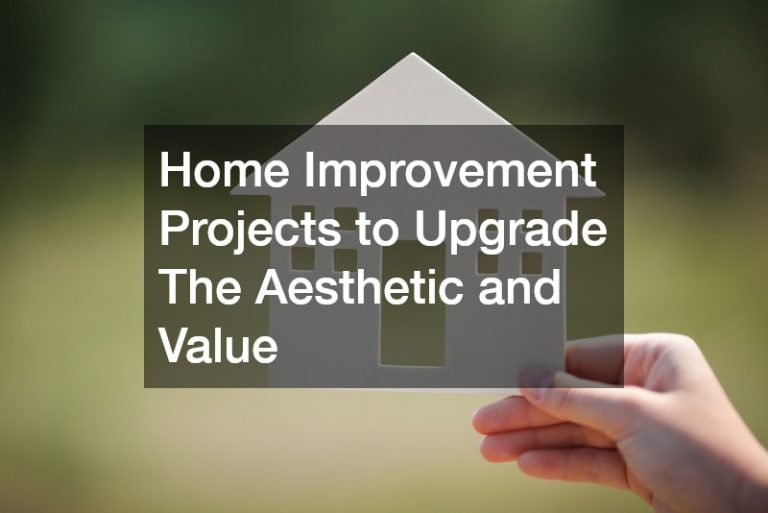 Home Improvement Projects to Upgrade The Aesthetic and Value